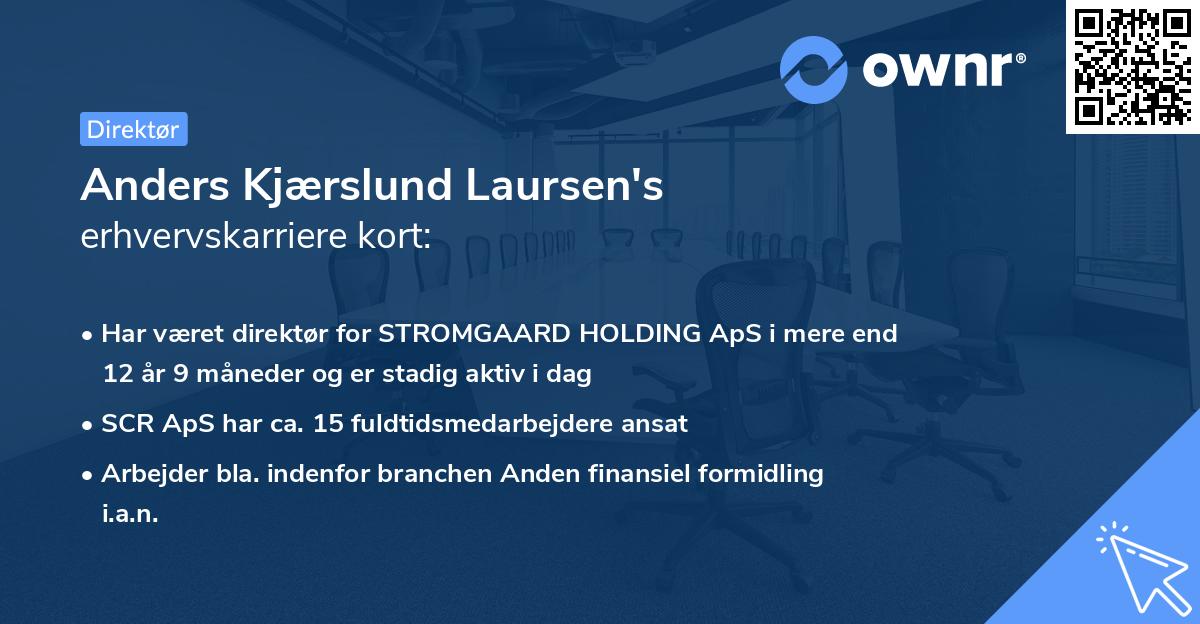 ownr®

Direktør

Anders Kjærslund Laursen's
erhvervskarriere kort:

• Har været direktør for STROMGAARD HOLDING ApS i mere end 12 år 9 måneder og er stadig aktiv i dag
• SCR ApS har ca. 15 fuldtidsmedarbejdere ansat
• Arbejder bla. indenfor branchen Anden finansiel formidling i.a.n.